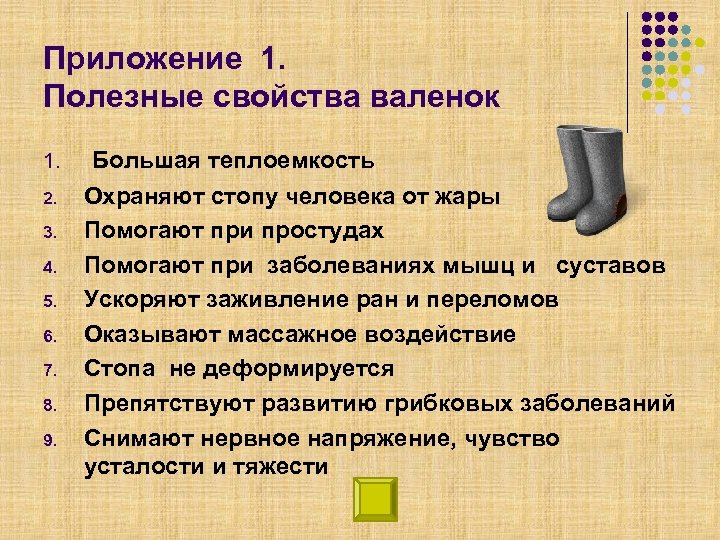 Приложение 1.
Полезные свойства валенок

1. Большая теплоемкость
2. Охраняют стопу человека от жары
3. Помогают при простудах
4. Помогают при заболеваниях мышц и суставов
5. Ускоряют заживление ран и переломов
6. Оказывают массажное воздействие
7. Стопа не деформируется
8. Препятствуют развитию грибковых заболеваний
9. Снимают нервное напряжение, чувство усталости и тяжести